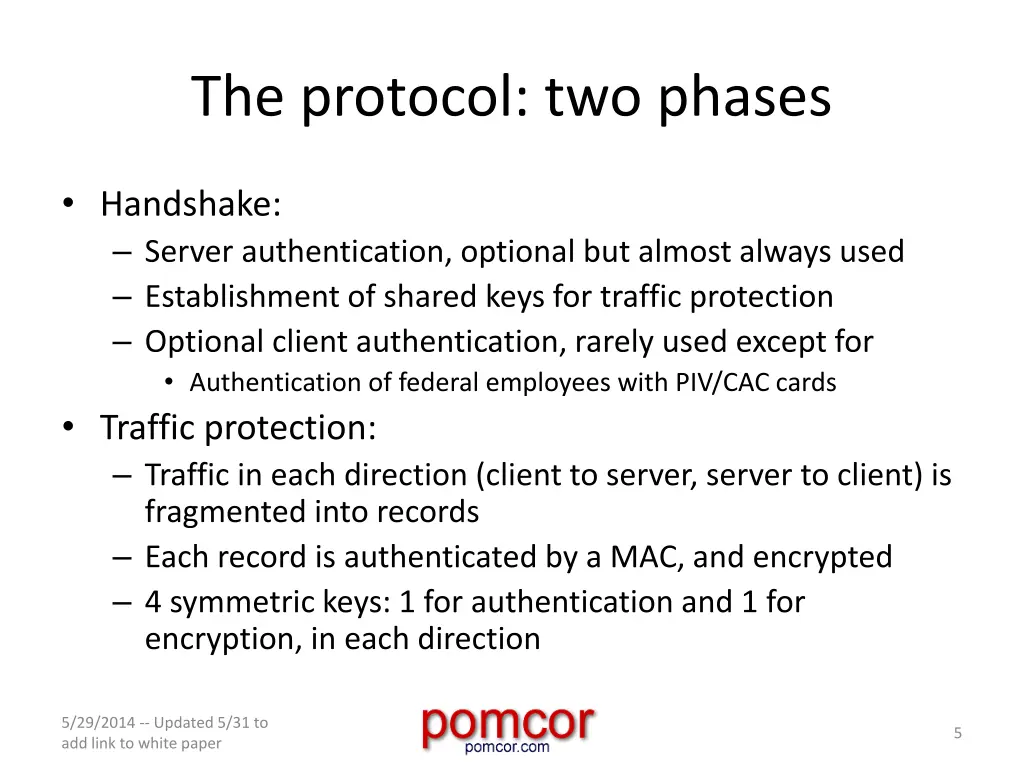 The protocol: two phases

• Handshake:
– Server authentication, optional but almost always used
– Establishment of shared keys for traffic protection
– Optional client authentication, rarely used except for
• Authentication of federal employees with PIV/CAC cards
• Traffic protection:
– Traffic in each direction (client to server, server to client) is fragmented into records
– Each record is authenticated by a MAC, and encrypted
– 4 symmetric keys: 1 for authentication and 1 for encryption, in each direction

5/29/2014 -- Updated 5/31 to add link to white paper

pomcor
pomcor.com

5